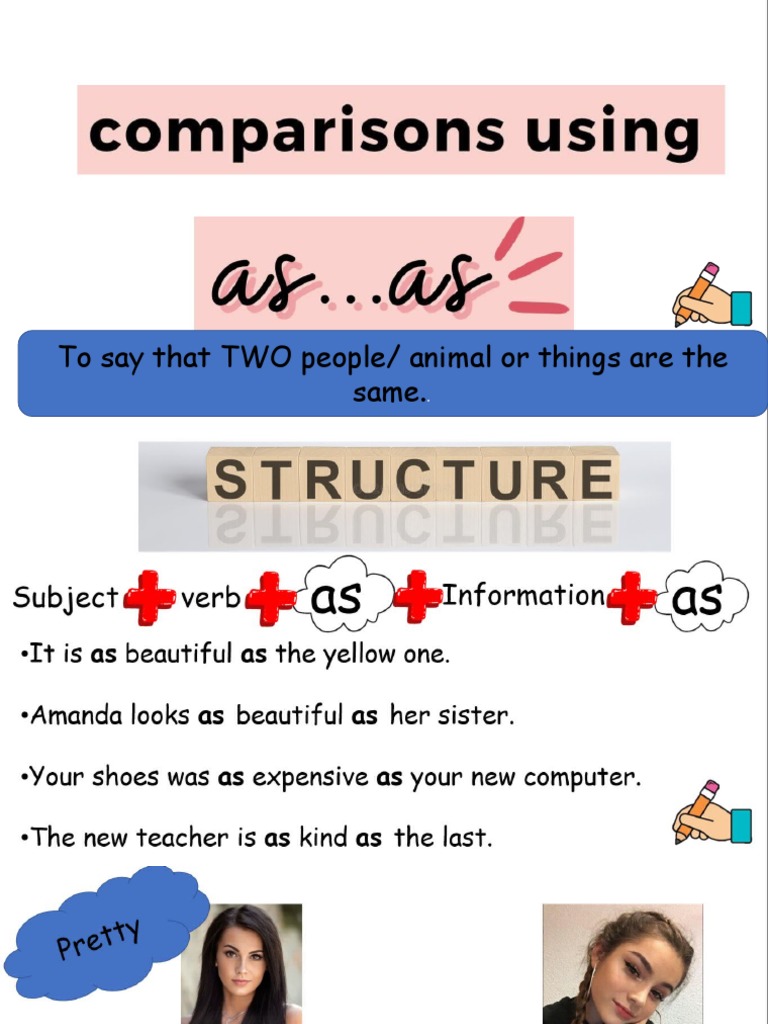 comparisons using

as...as

To say that TWO people/ animal or things are the same..

STRUCTURE

Subject + verb + as + Information + as

•It is as beautiful as the yellow one.

•Amanda looks as beautiful as her sister.

•Your shoes was as expensive as your new computer.

•The new teacher is as kind as the last.

Pretty